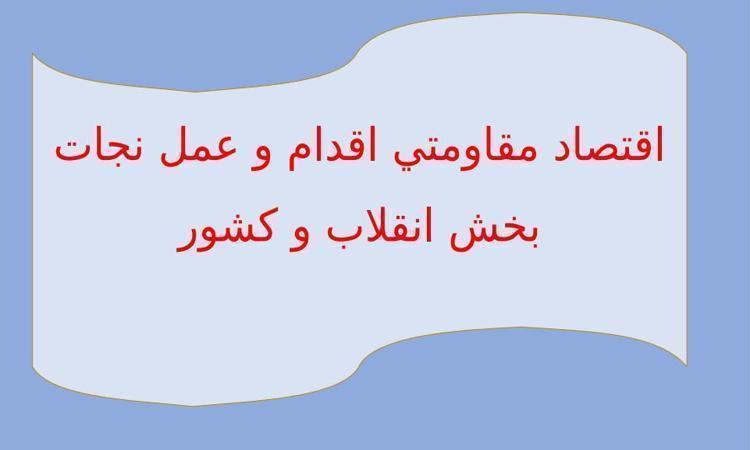 اقتصاد مقاومتي اقدام و عمل نجات بخش انقلاب و كشور